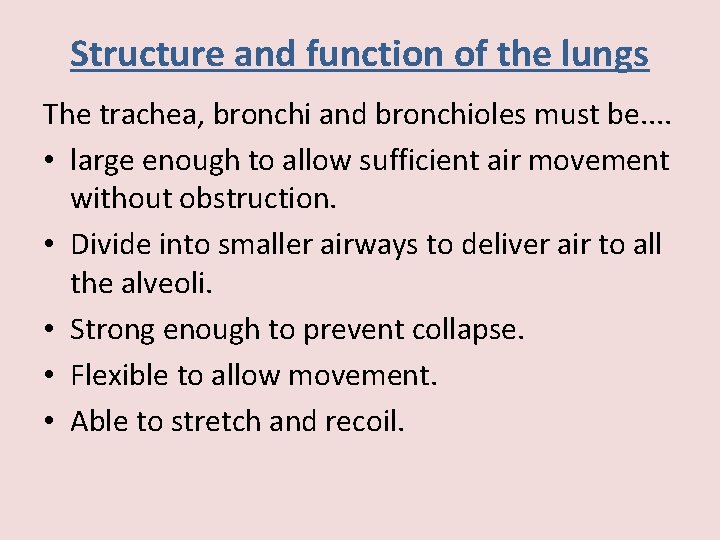 Structure and function of the lungs

The trachea, bronchi and bronchioles must be....

• large enough to allow sufficient air movement without obstruction.
• Divide into smaller airways to deliver air to all the alveoli.
• Strong enough to prevent collapse.
• Flexible to allow movement.
• Able to stretch and recoil.